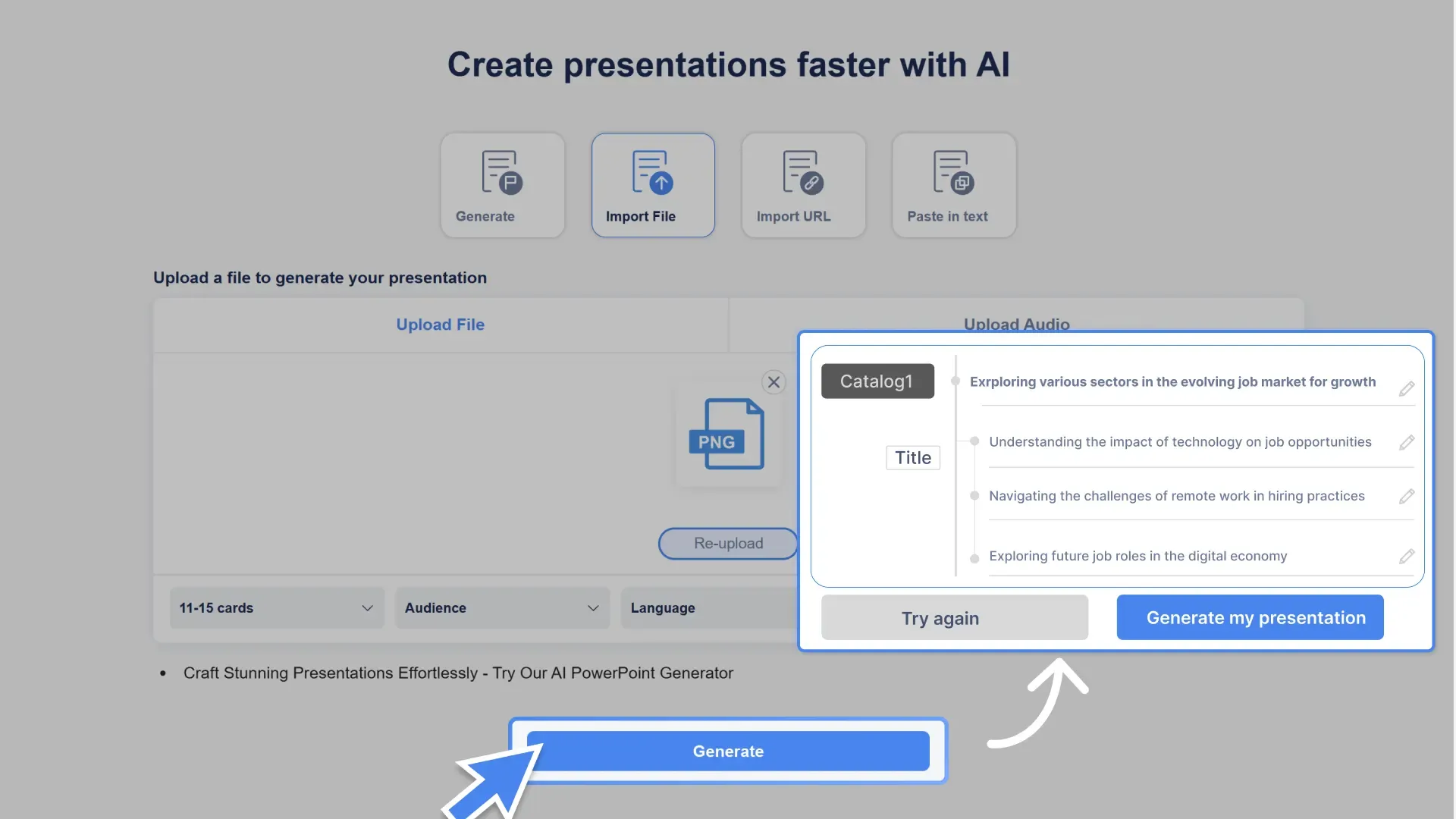 Create presentations faster with AI

Generate

Import File

Import URL

Paste in text

Upload a file to generate your presentation

Upload File

Upload Audio

PNG

Re-upload

11-15 cards

Audience

Language

Catalog1

Title

Exrploring various sectors in the evolving job market for growth

Understanding the impact of technology on job opportunities

Navigating the challenges of remote work in hiring practices

Exploring future job roles in the digital economy

Try again

Generate my presentation

• Craft Stunning Presentations Effortlessly - Try Our AI PowerPoint Generator

Generate